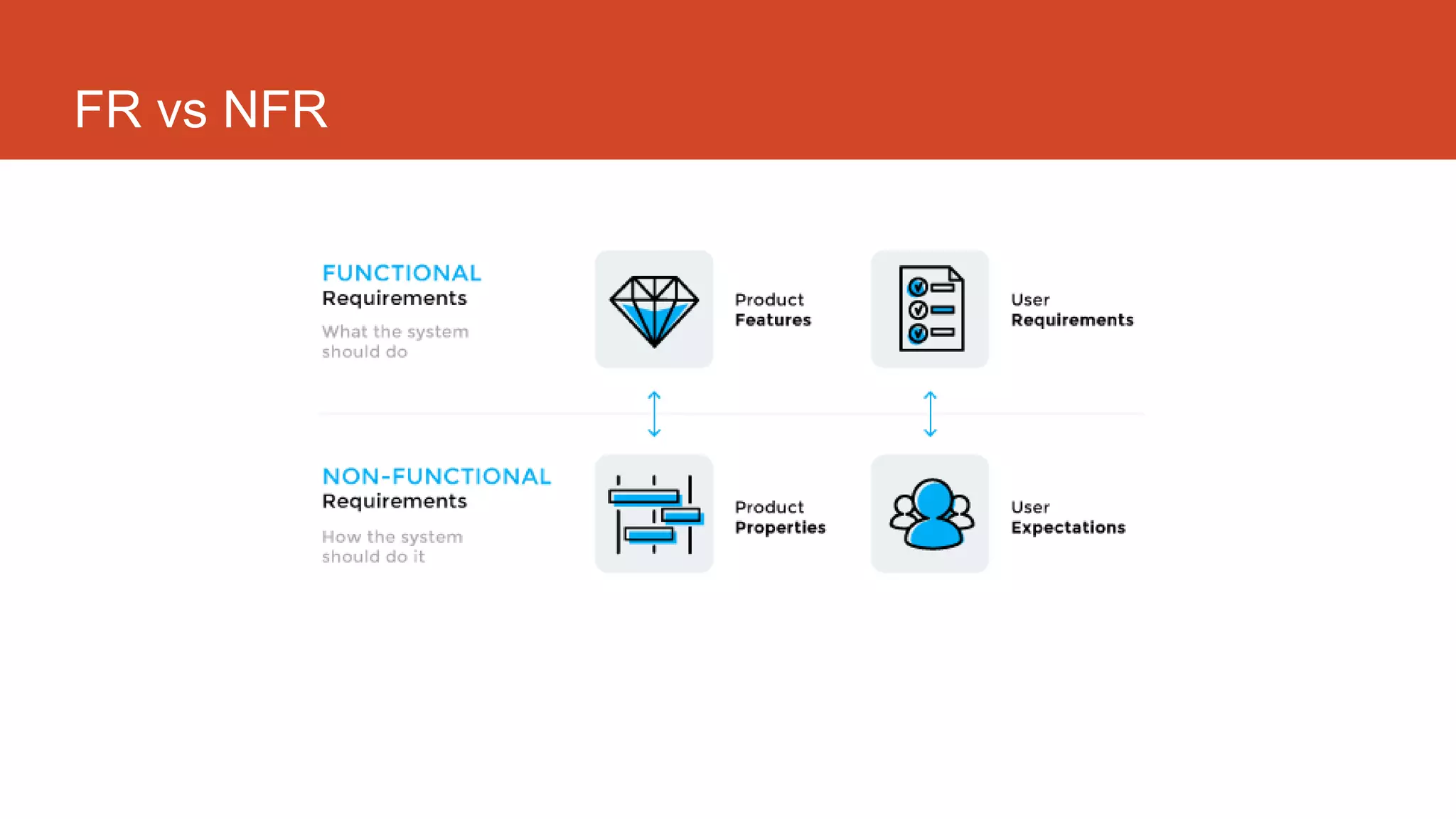 FR vs NFR

FUNCTIONAL
Requirements
What the system should do

Product
Features

User
Requirements

NON-FUNCTIONAL
Requirements
How the system should do it

Product
Properties

User
Expectations